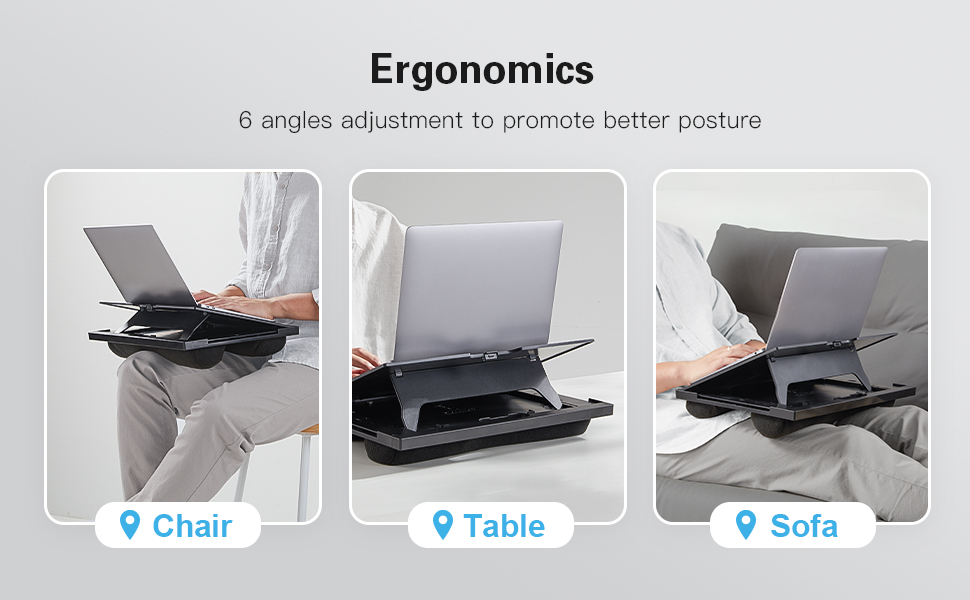 Ergonomics

6 angles adjustment to promote better posture

Chair

Table

Sofa